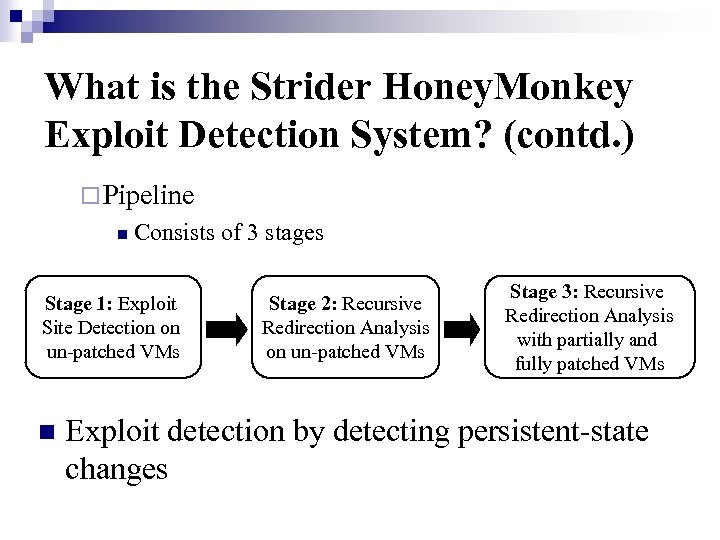 What is the Strider HoneyMonkey Exploit Detection System? (contd.)

Pipeline

Consists of 3 stages

Stage 1: Exploit Site Detection on un-patched VMs

Stage 2: Recursive Redirection Analysis on un-patched VMs

Stage 3: Recursive Redirection Analysis with partially and fully patched VMs

Exploit detection by detecting persistent-state changes